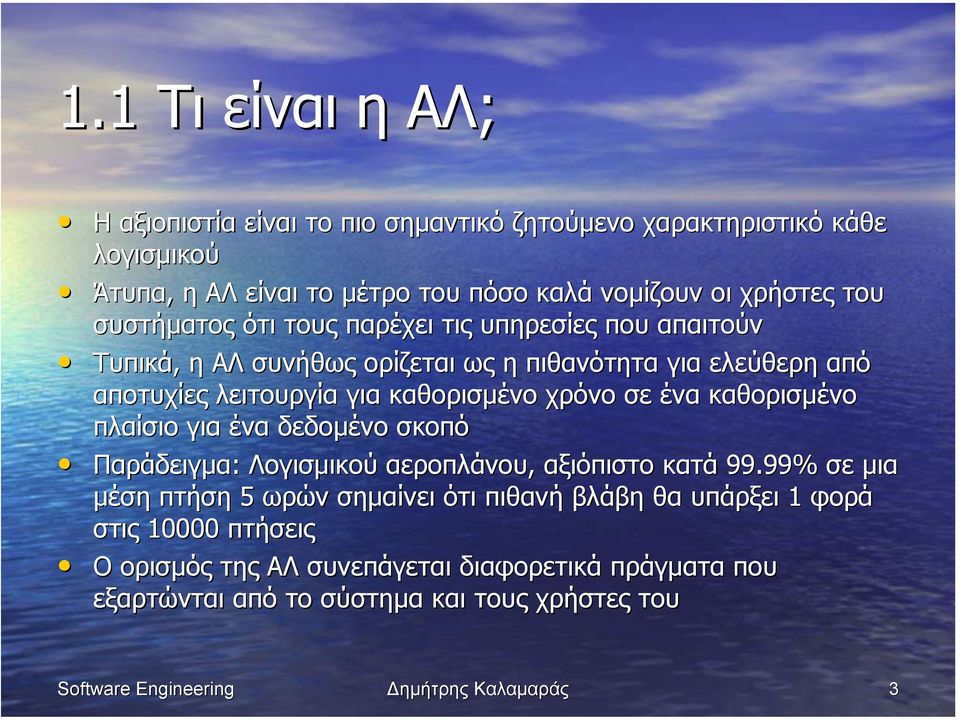 1.1 Τι είναι η ΑΛ;

• Η αξιοπιστία είναι το πιο σημαντικό ζητούμενο χαρακτηριστικό κάθε λογισμικού

• Άτυπα, η ΑΛ είναι το μέτρο του πόσο καλά νομίζουν οι χρήστες του συστήματος ότι τους παρέχει τις υπηρεσίες που απαιτούν

• Τυπικά, η ΑΛ συνήθως ορίζεται ως η πιθανότητα για ελεύθερη από αποτυχίες λειτουργία για καθορισμένο χρόνο σε ένα καθορισμένο πλαίσιο για ένα δεδομένο σκοπό

• Παράδειγμα: Λογισμικού αεροπλάνου, αξιόπιστο κατά 99.99% σε μια μέση πτήση 5 ωρών σημαίνει ότι πιθανή βλάβη θα υπάρξει 1 φορά στις 10000 πτήσεις

• Ο ορισμός της ΑΛ συνεπάγεται διαφορετικά πράγματα που εξαρτώνται από το σύστημα και τους χρήστες του

Software Engineering

Δημήτρης Καλαμαράς

3